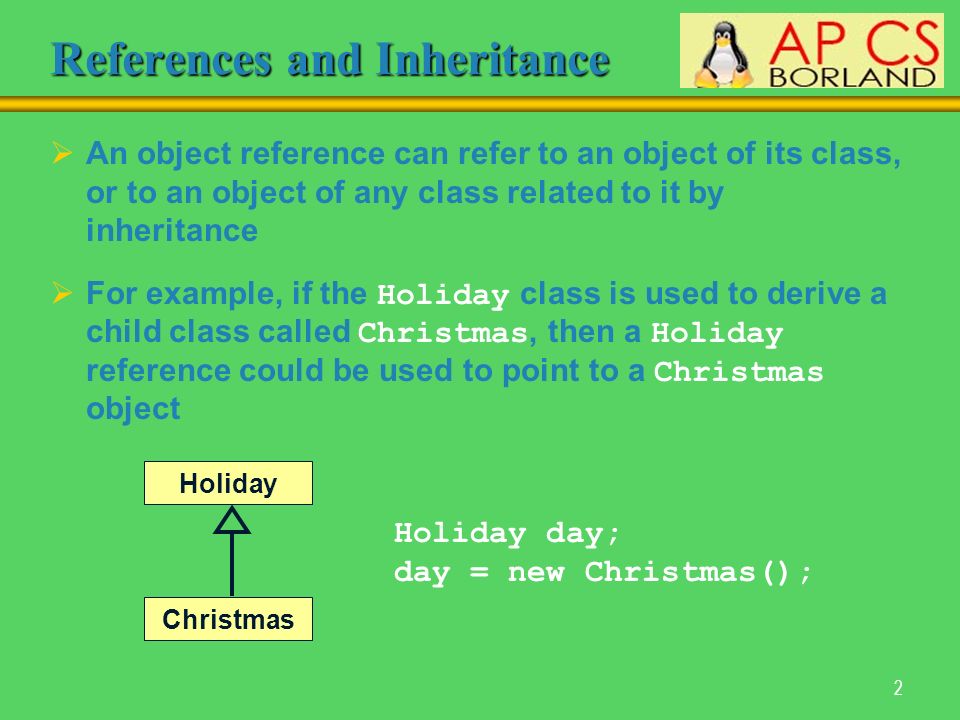 References and Inheritance

AP CS
BORLAND

➢ An object reference can refer to an object of its class, or to an object of any class related to it by inheritance

➢ For example, if the Holiday class is used to derive a child class called Christmas, then a Holiday reference could be used to point to a Christmas object

Holiday

Christmas

Holiday day;
day = new Christmas();

2